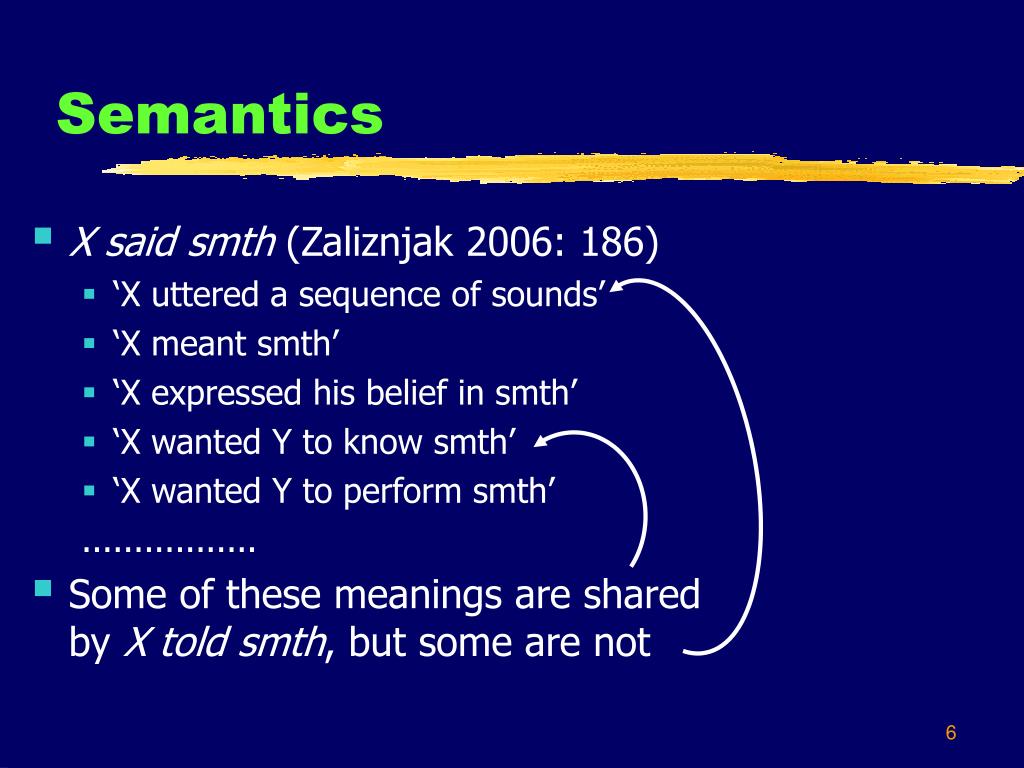 Semantics

X said smth (Zaliznjak 2006: 186)

‘X uttered a sequence of sounds’

‘X meant smth’

‘X expressed his belief in smth’

‘X wanted Y to know smth’

‘X wanted Y to perform smth’

.................

Some of these meanings are shared by X told smth, but some are not

6